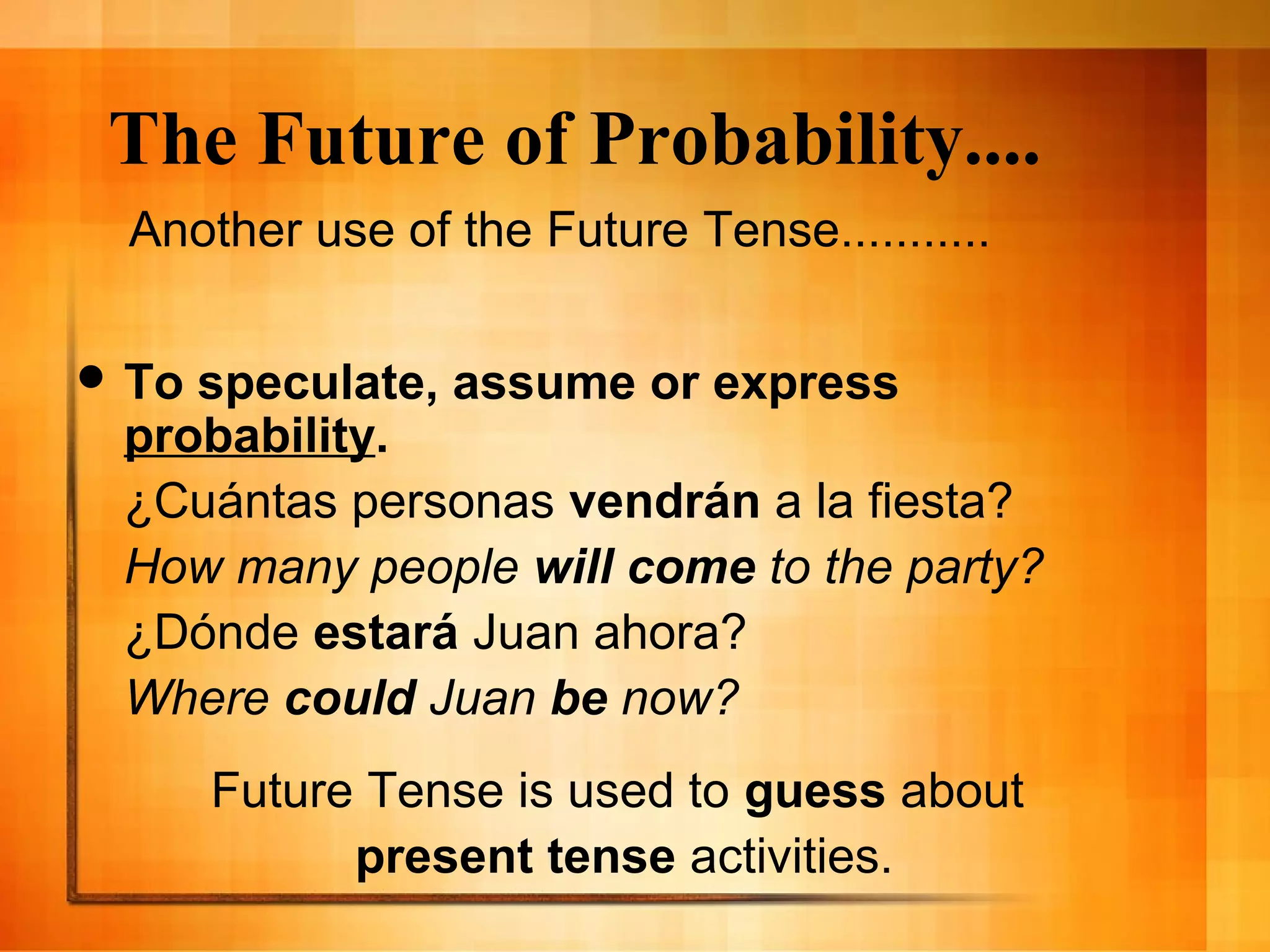 The Future of Probability....

Another use of the Future Tense..........

• To speculate, assume or express probability.

¿Cuántas personas vendrán a la fiesta?

How many people will come to the party?

¿Dónde estará Juan ahora?

Where could Juan be now?

Future Tense is used to guess about present tense activities.